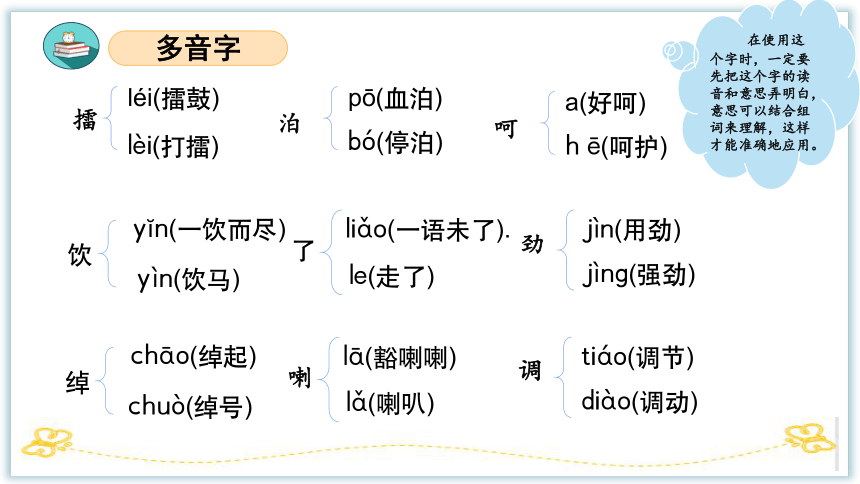 多音字

在使用这个字时，一定要先把这个字的读音和意思弄明白，意思可以结合组词来理解，这样才能准确地应用。

擂 léi(擂鼓) lèi(打擂)

泊 pō(血泊) bó(停泊)

呵 a(好呵) h ē(呵护)

饮 yǐn(一饮而尽) yìn(饮马)

了 liǎo(一语未了). le(走了)

劲 jìn(用劲) jìng(强劲)

绰 chāo(绰起) chuò(绰号)

喇 lā(豁喇喇) lǎ(喇叭)

调 tiáo(调节) diào(调动)